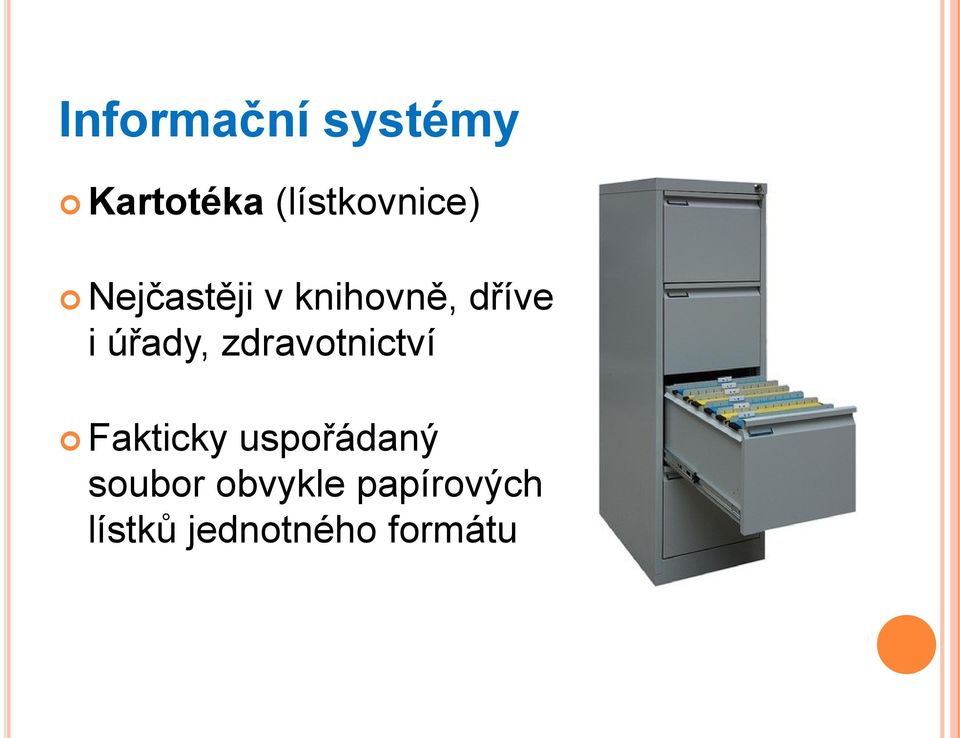 Informační systémy

Kartotéka (lístkovnice)

Nejčastěji v knihovně, dříve i úřady, zdravotnictví

Fakticky uspořádaný soubor obvykle papírových lístků jednotného formátu